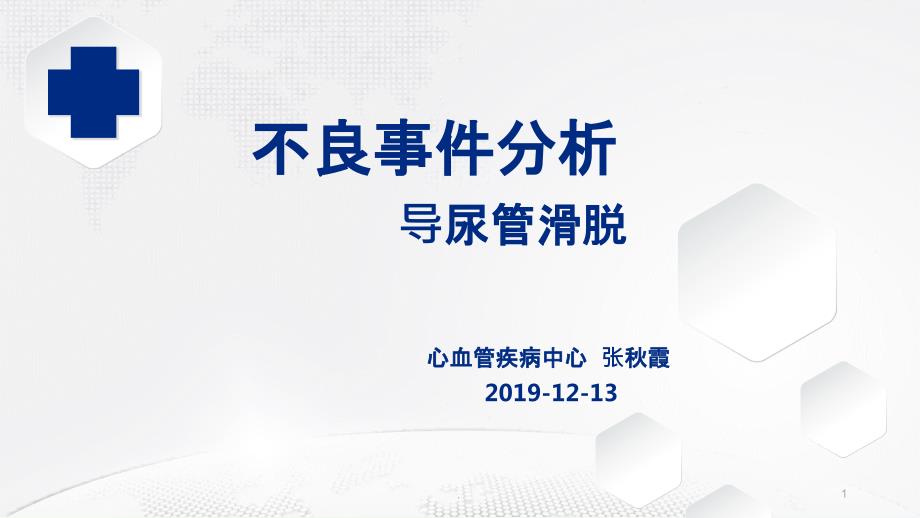 不良事件分析

导尿管滑脱

心血管疾病中心 张秋霞

2019-12-13

1